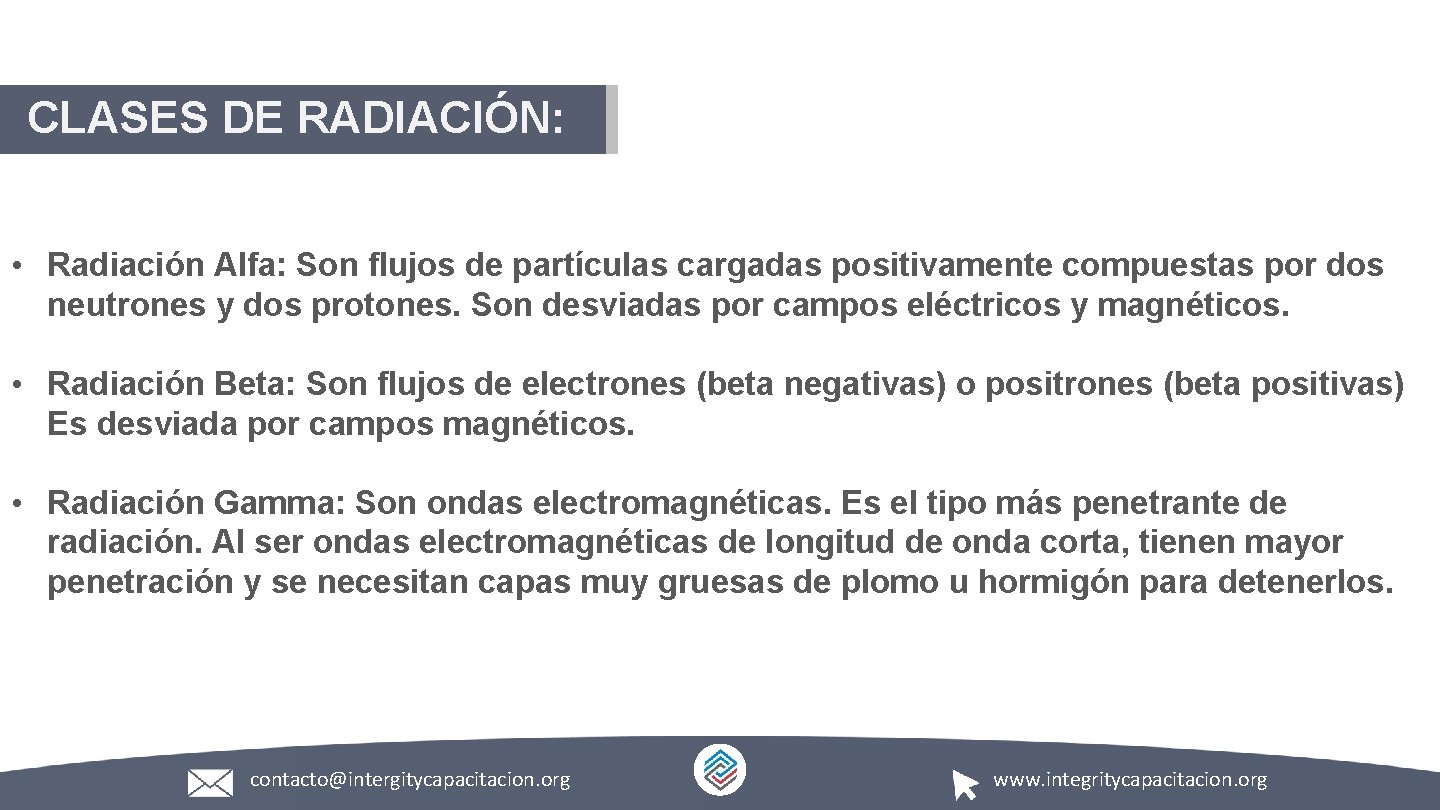 CLASES DE RADIACIÓN:

• Radiación Alfa: Son flujos de partículas cargadas positivamente compuestas por dos neutrones y dos protones. Son desviadas por campos eléctricos y magnéticos.

• Radiación Beta: Son flujos de electrones (beta negativas) o positrones (beta positivas) Es desviada por campos magnéticos.

• Radiación Gamma: Son ondas electromagnéticas. Es el tipo más penetrante de radiación. Al ser ondas electromagnéticas de longitud de onda corta, tienen mayor penetración y se necesitan capas muy gruesas de plomo u hormigón para detenerlos.

contacto@intergitycapacitacion.org

www.integritycapacitacion.org